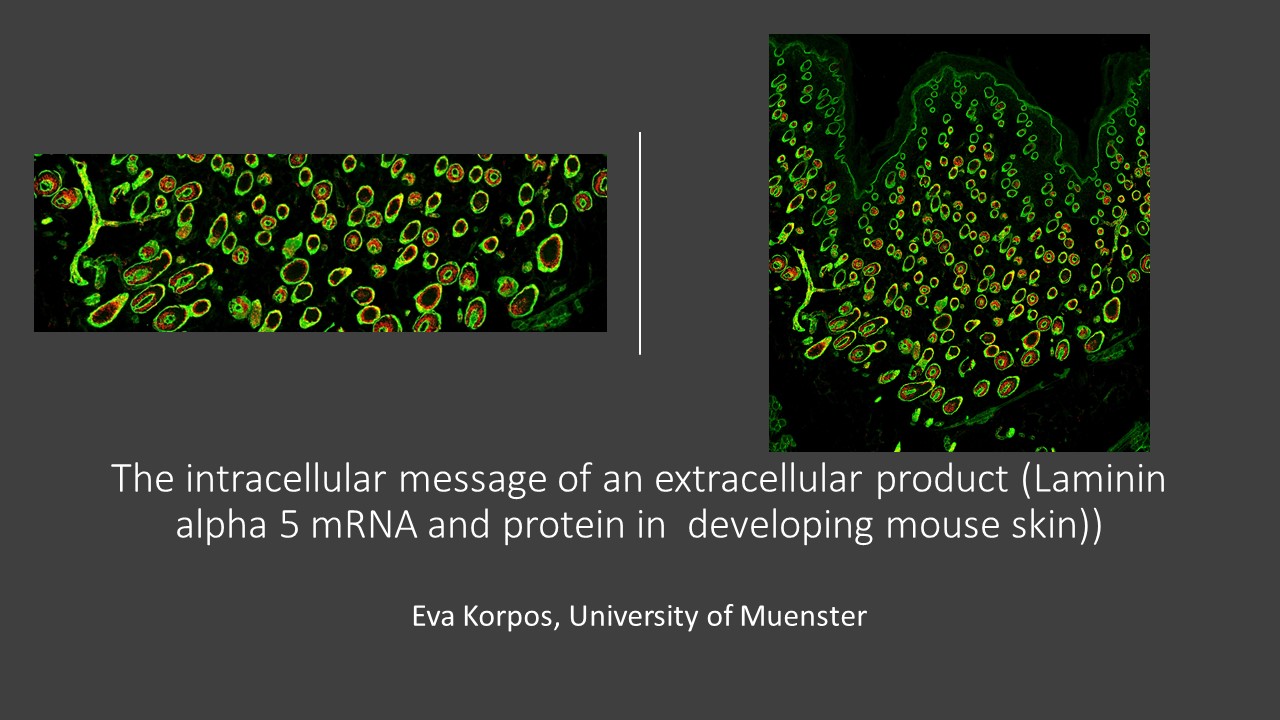 The intracellular message of an extracellular product (Laminin alpha 5 mRNA and protein in  developing mouse skin))

Eva Korpos, University of Muenster